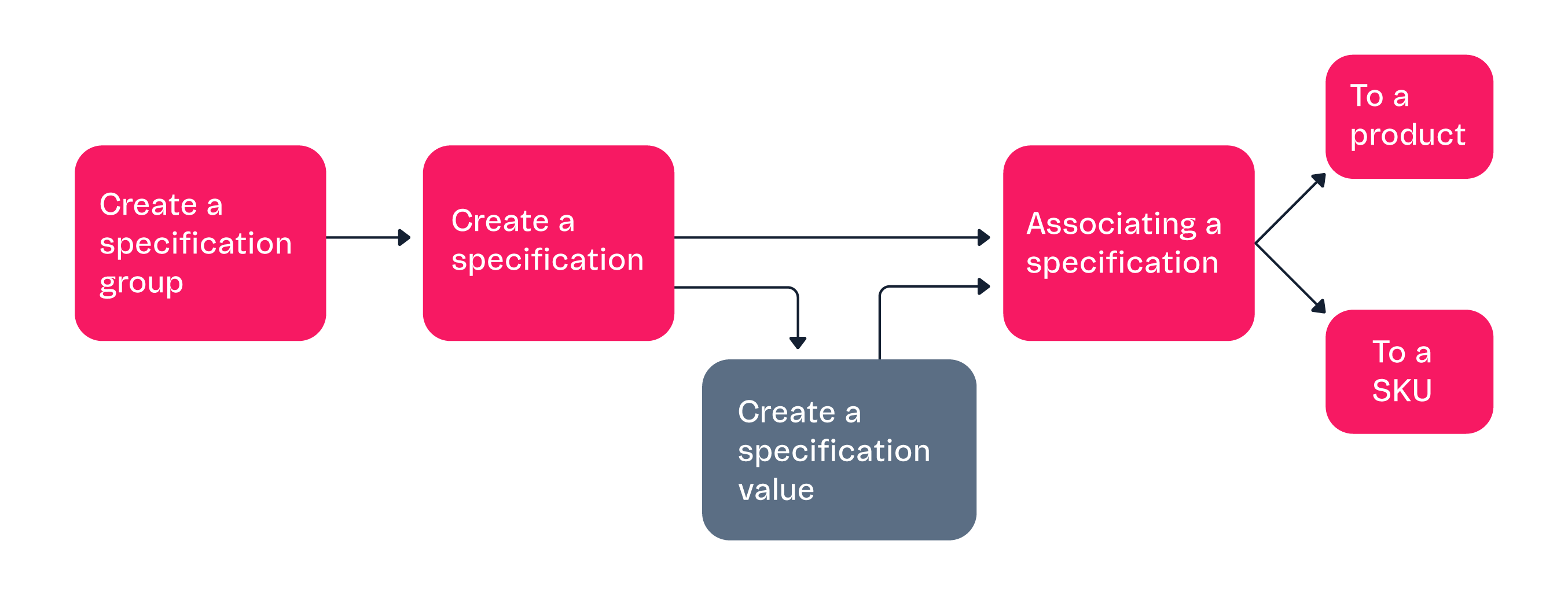 Create a specification group

Create a specification

Create a specification value

Associating a specification

To a product

To a SKU